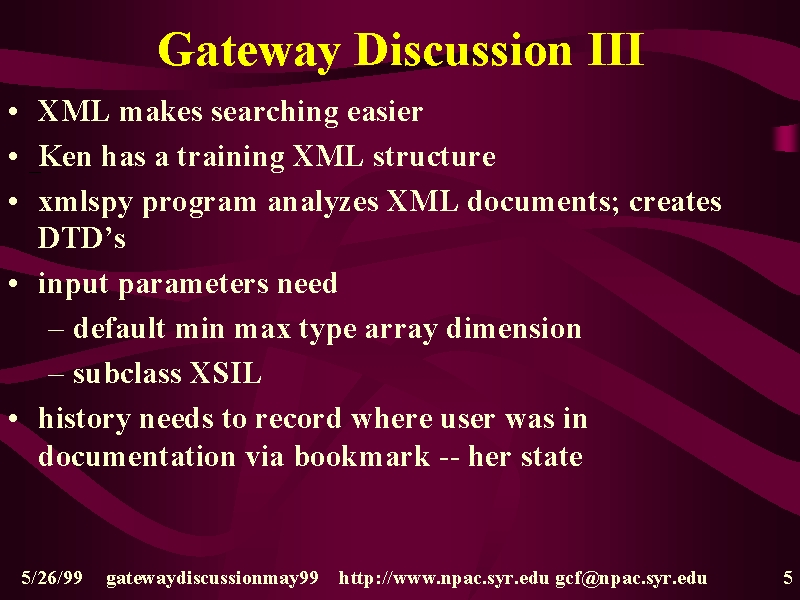 Gateway Discussion III

• XML makes searching easier
• Ken has a training XML structure
• xmlspy program analyzes XML documents; creates DTD's
• input parameters need
– default min max type array dimension
– subclass XSIL
• history needs to record where user was in documentation via bookmark -- her state

5/26/99 gatewaydiscussionmay99 http://www.npac.syr.edu gcf@npac.syr.edu 5